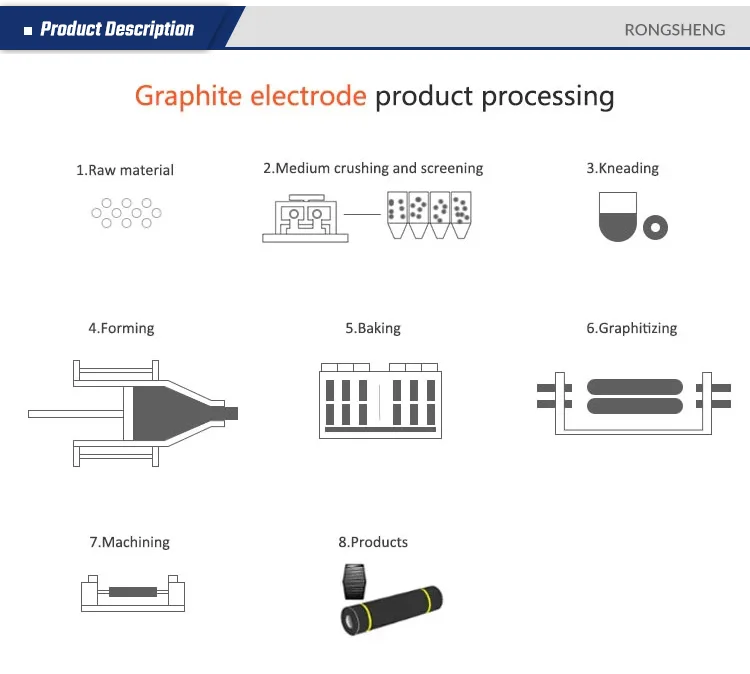 Product Description

RONGSHENG

Graphite electrode product processing

1.Raw material

2.Medium crushing and screening

3.Kneading

4.Forming

5.Baking

6.Graphitizing

7.Machining

8.Products